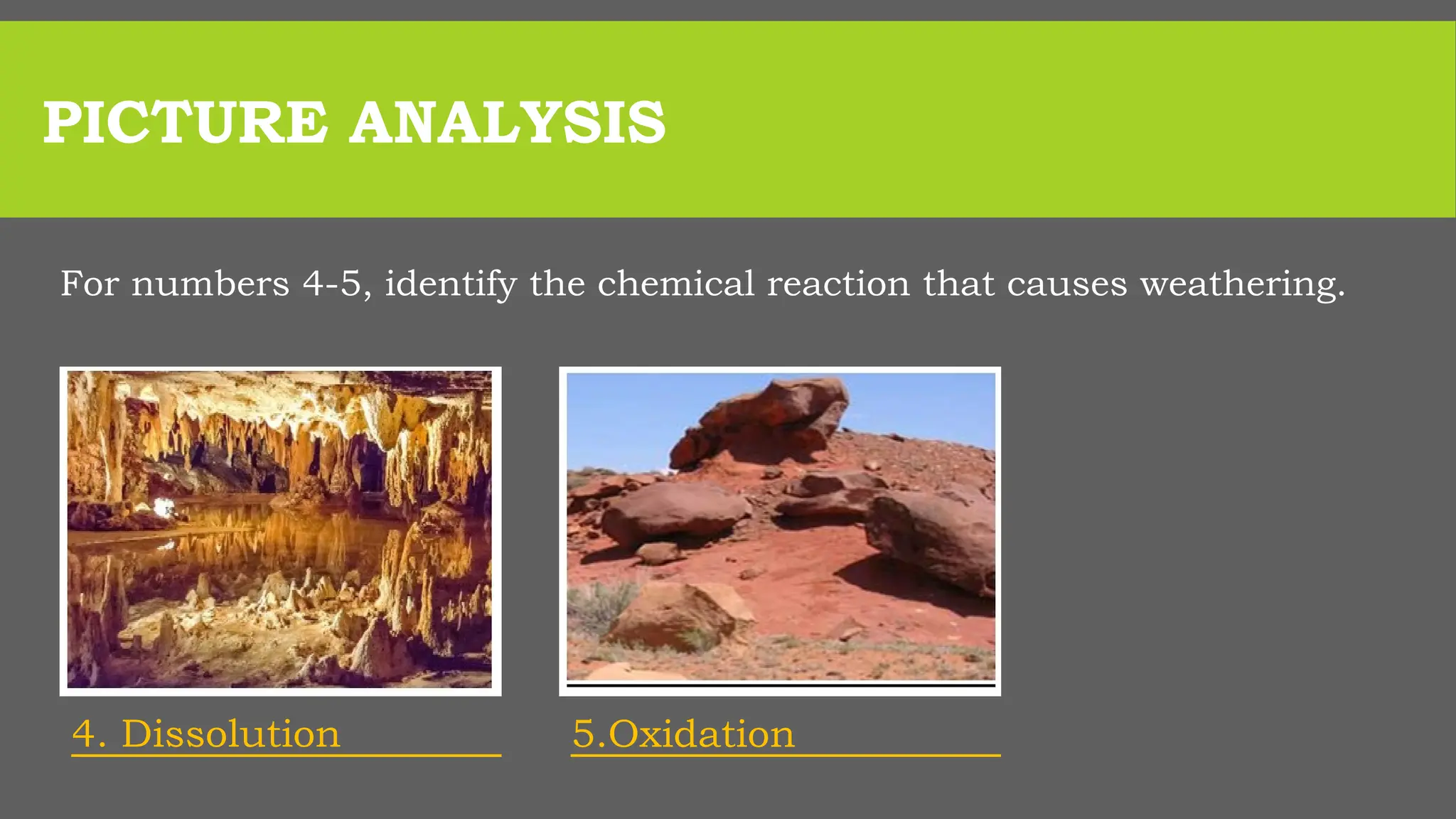 PICTURE ANALYSIS

For numbers 4-5, identify the chemical reaction that causes weathering.

4. Dissolution

5.Oxidation